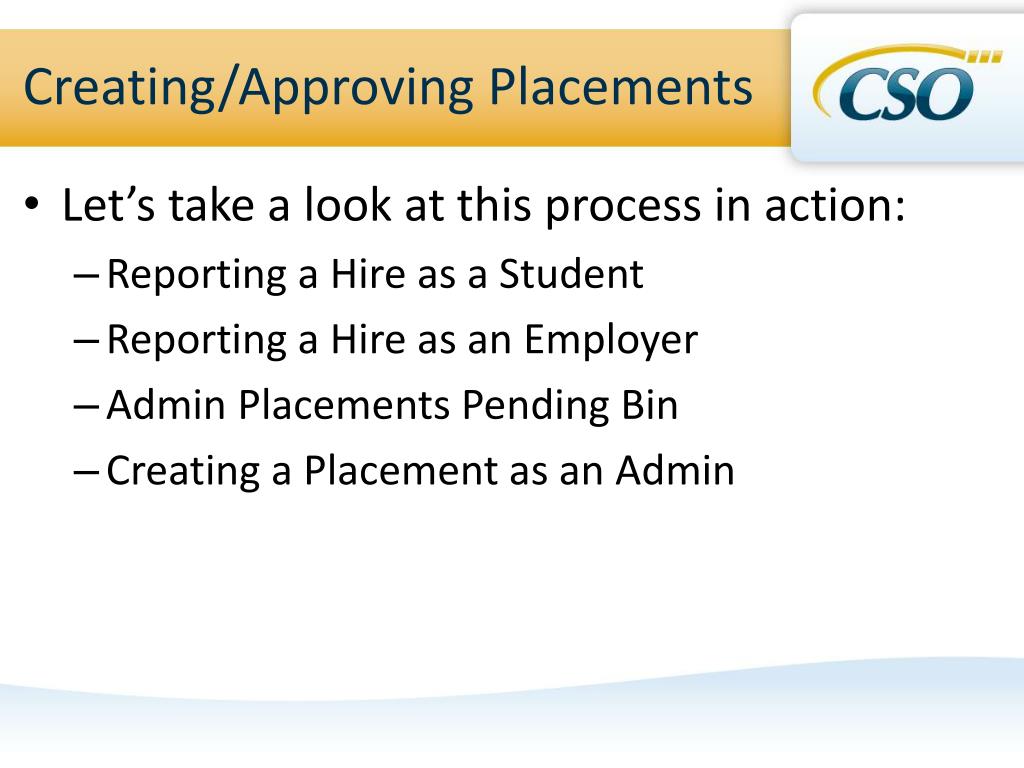 Creating/Approving Placements

CSO

• Let’s take a look at this process in action:
– Reporting a Hire as a Student
– Reporting a Hire as an Employer
– Admin Placements Pending Bin
– Creating a Placement as an Admin